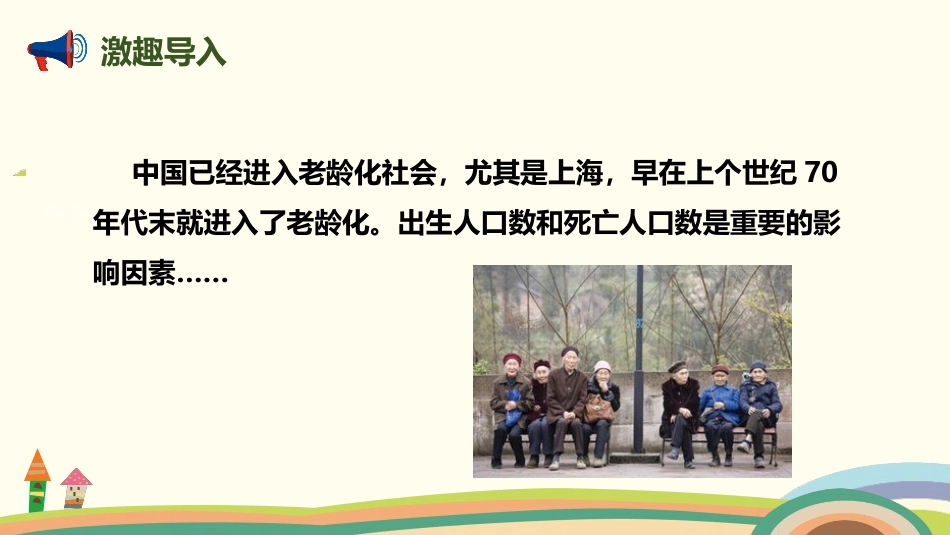 激趣导入

中国已经进入老龄化社会，尤其是上海，早在上个世纪 70 年代末就进入了老龄化。出生人口数和死亡人口数是重要的影响因素……